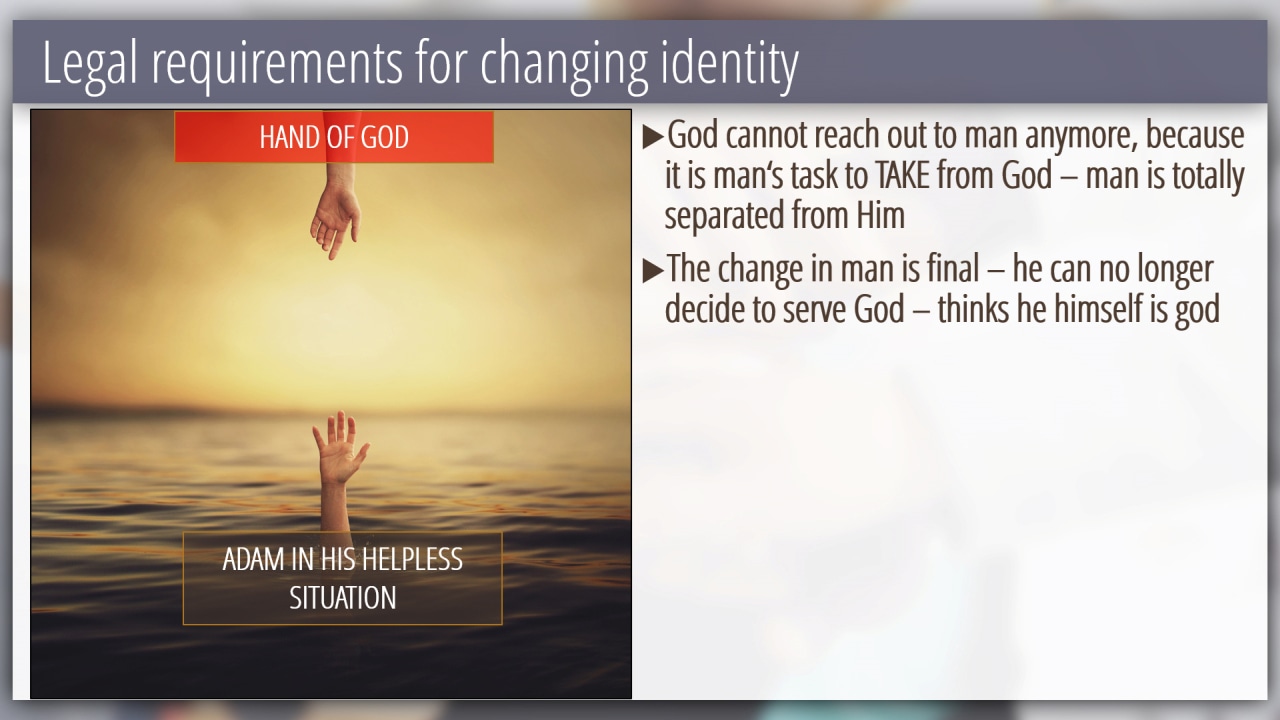 Legal requirements for changing identity

HAND OF GOD

ADAM IN HIS HELPLESS SITUATION

▶God cannot reach out to man anymore, because it is man's task to TAKE from God – man is totally separated from Him

▶The change in man is final – he can no longer decide to serve God – thinks he himself is god